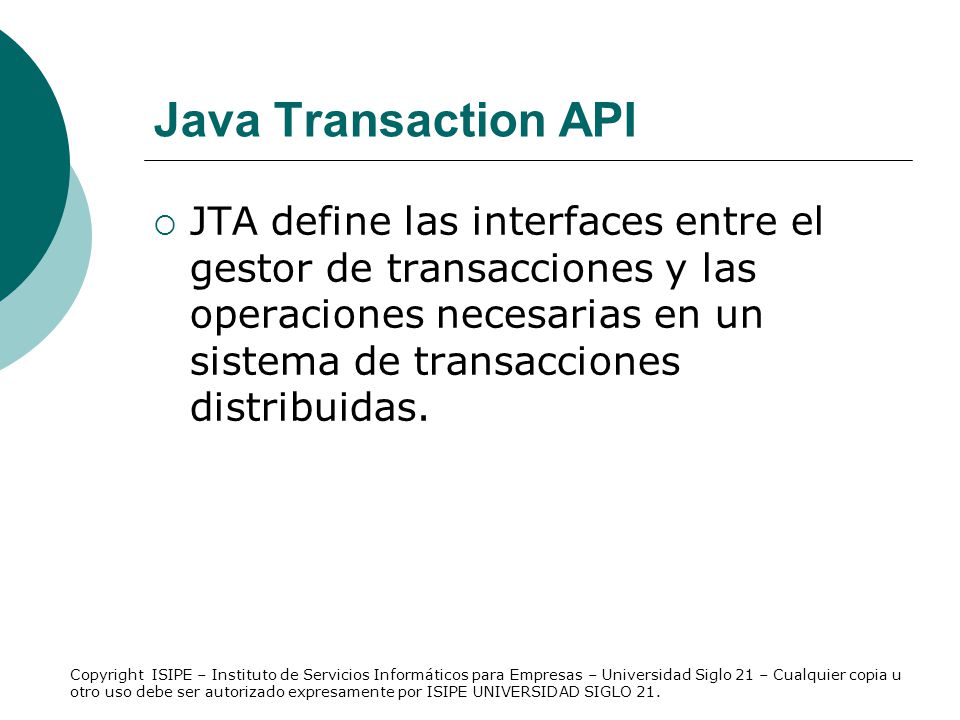 Java Transaction API

JTA define las interfaces entre el gestor de transacciones y las operaciones necesarias en un sistema de transacciones distribuidas.

Copyright ISIPE – Instituto de Servicios Informáticos para Empresas – Universidad Siglo 21 – Cualquier copia u otro uso debe ser autorizado expresamente por ISIPE UNIVERSIDAD SIGLO 21.